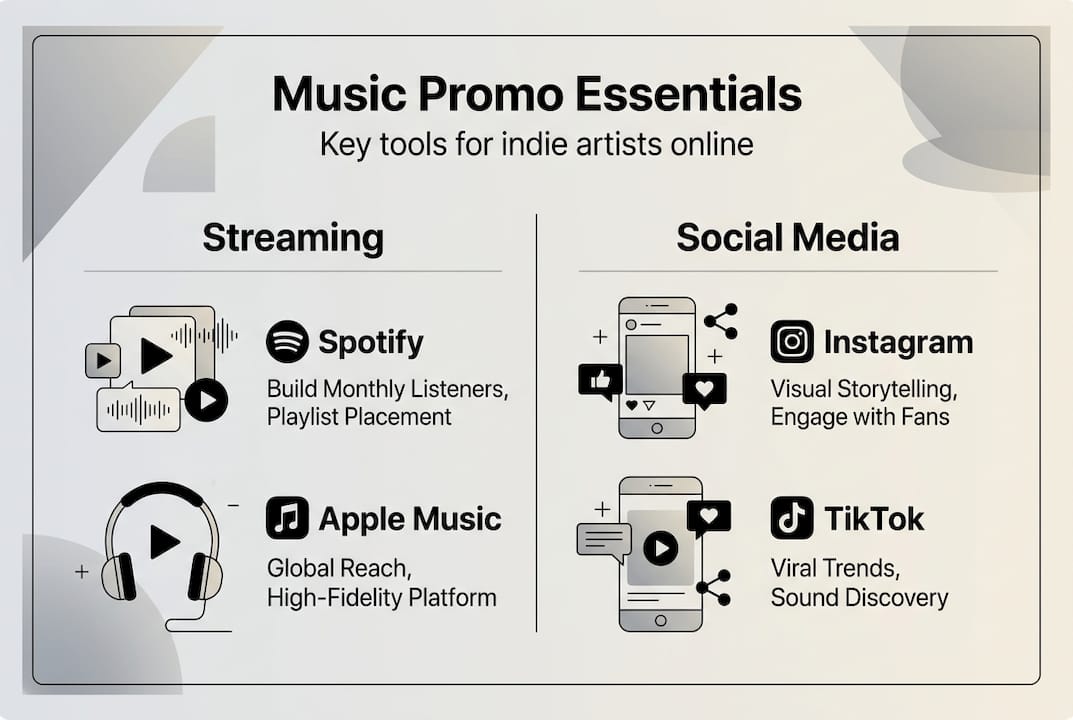 Music Promo Essentials

Key tools for indie artists online

Streaming

Spotify

Build Monthly Listeners, Playlist Placement

Apple Music

Global Reach, High-Fidelity Platform

Social Media

Instagram

Visual Storytelling, Engage with Fans

TikTok

Viral Trends, Sound Discovery